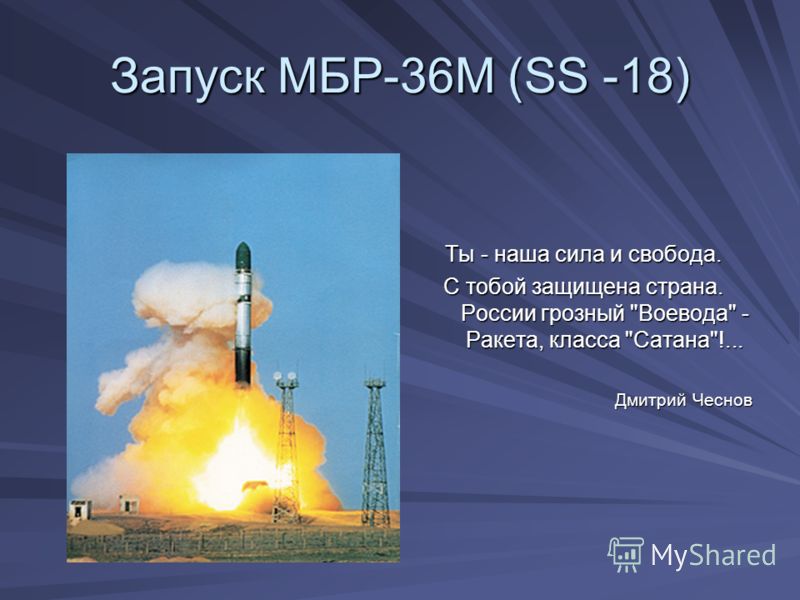 Запуск МБР-36М (SS -18)

Ты - наша сила и свобода.
С тобой защищена страна.
России грозный "Воевода" -
Ракета, класса "Сатана"!...

Дмитрий Чеснов

MyShared